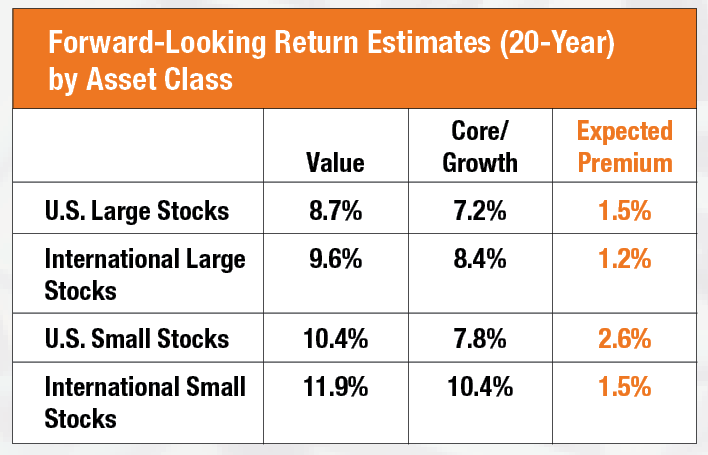 Forward-Looking Return Estimates (20-Year) by Asset Class

| | Value | Core/ Growth | Expected Premium |
|---|---|---|---|
| U.S. Large Stocks | 8.7% | 7.2% | 1.5% |
| International Large Stocks | 9.6% | 8.4% | 1.2% |
| U.S. Small Stocks | 10.4% | 7.8% | 2.6% |
| International Small Stocks | 11.9% | 10.4% | 1.5% |